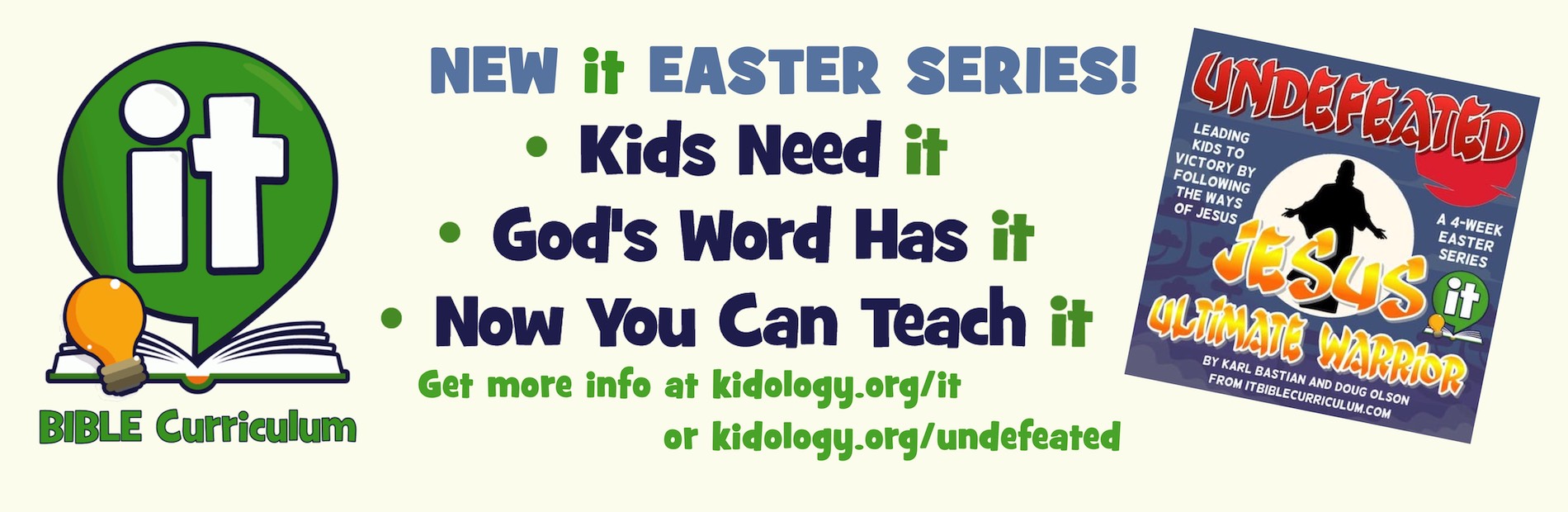 it
BIBLE Curriculum

NEW it EASTER SERIES!
• Kids Need it
• God's Word Has it
• Now You Can Teach it
Get more info at kidology.org/it
or kidology.org/undefeated

UNDEFEATED
LEADING KIDS TO VICTORY BY FOLLOWING THE WAYS OF JESUS
A 4-WEEK EASTER SERIES
JESUS
it
ULTIMATE WARRIOR
BY KARL BASTIAN AND DOUG OLSON
FROM ITBIBLECURRICULUM.COM